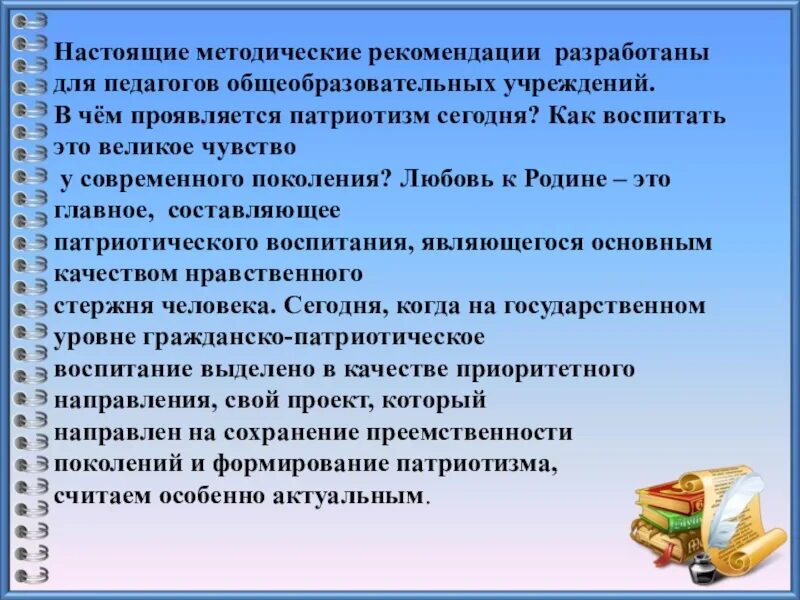 Настоящие методические рекомендации разработаны для педагогов общеобразовательных учреждений. В чём проявляется патриотизм сегодня? Как воспитать это великое чувство у современного поколения? Любовь к Родине – это главное, составляющее патриотического воспитания, являющегося основным качеством нравственного стержня человека. Сегодня, когда на государственном уровне гражданско-патриотическое воспитание выделено в качестве приоритетного направления, свой проект, который направлен на сохранение преемственности поколений и формирование патриотизма, считаем особенно актуальным.